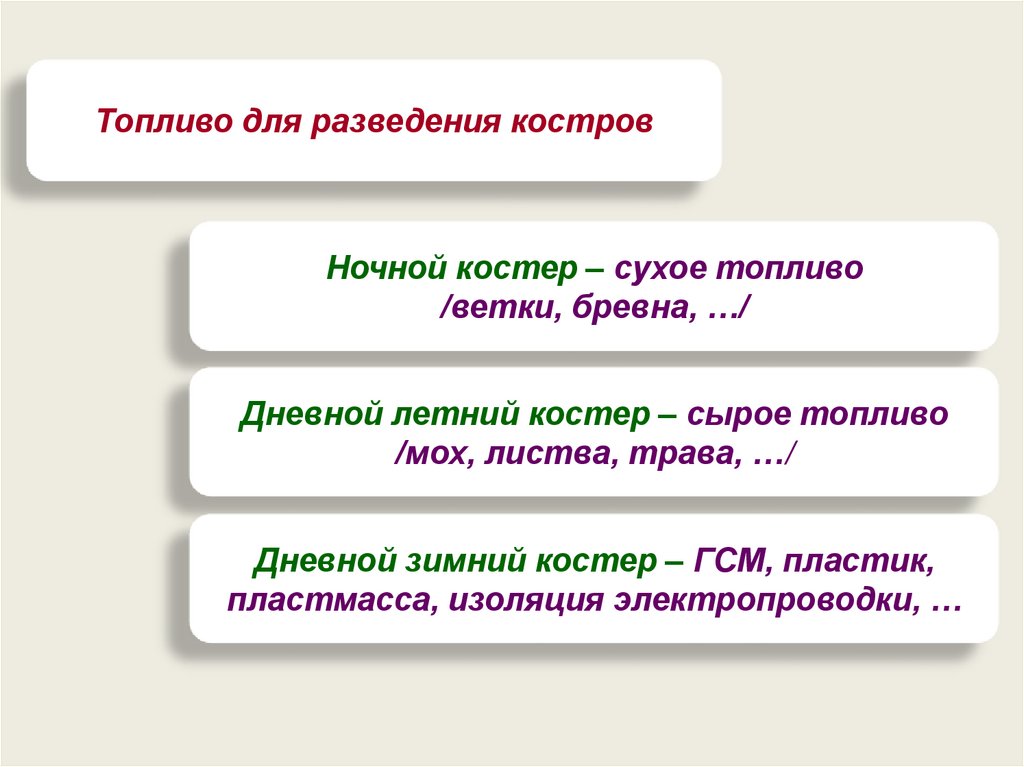 Топливо для разведения костров

Ночной костер – сухое топливо /ветки, бревна, …/

Дневной летний костер – сырое топливо /мох, листва, трава, …/

Дневной зимний костер – ГСМ, пластик, пластмасса, изоляция электропроводки, …